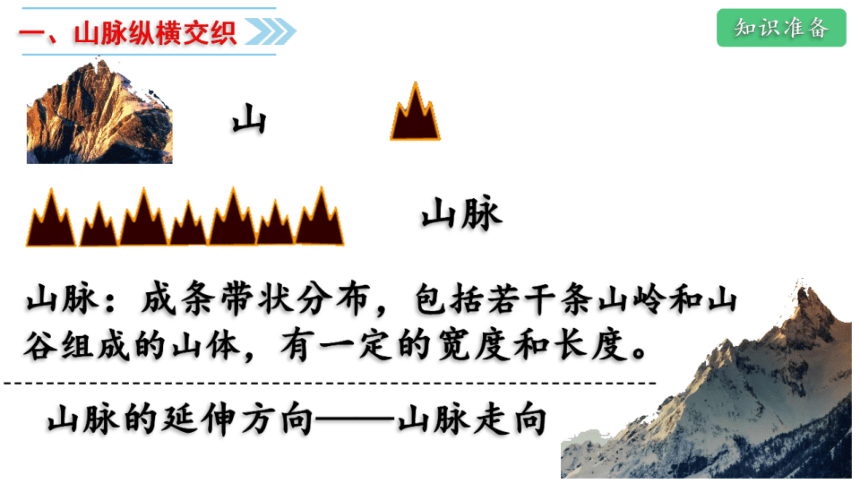 一、山脉纵横交织

知识准备

山

山脉

山脉：成条带状分布，包括若干条山岭和山谷组成的山体，有一定的宽度和长度。

山脉的延伸方向——山脉走向